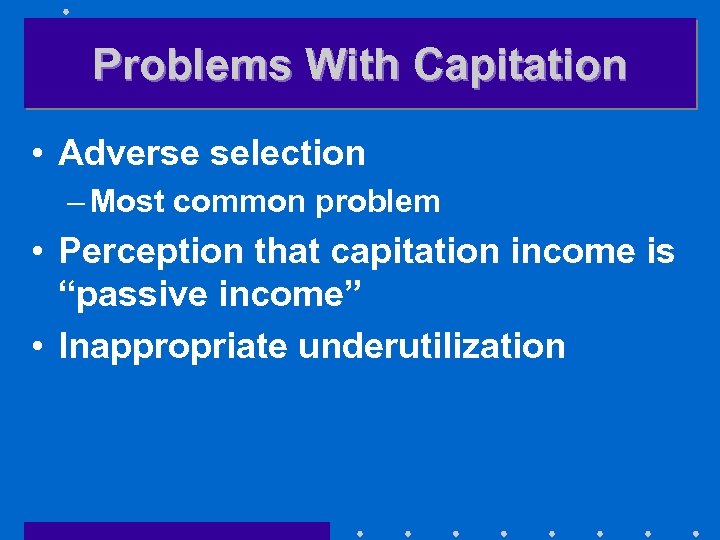 Problems With Capitation

• Adverse selection
– Most common problem
• Perception that capitation income is “passive income”
• Inappropriate underutilization